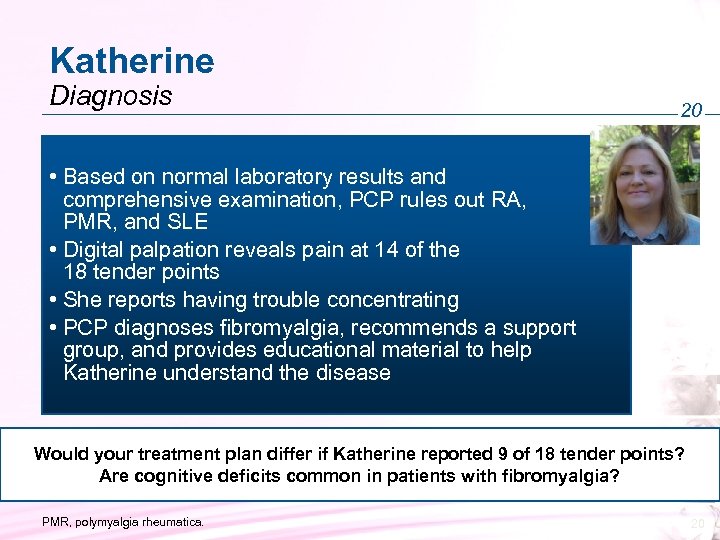 Katherine
Diagnosis

20

• Based on normal laboratory results and comprehensive examination, PCP rules out RA, PMR, and SLE
• Digital palpation reveals pain at 14 of the 18 tender points
• She reports having trouble concentrating
• PCP diagnoses fibromyalgia, recommends a support group, and provides educational material to help Katherine understand the disease

Would your treatment plan differ if Katherine reported 9 of 18 tender points?
Are cognitive deficits common in patients with fibromyalgia?

PMR, polymyalgia rheumatica.

20